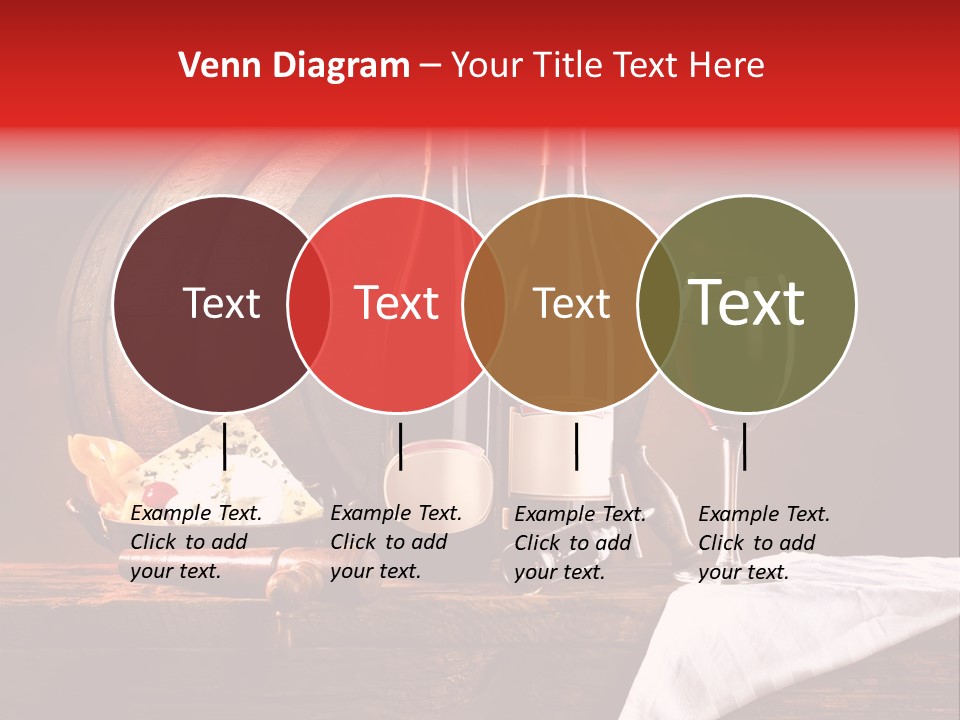 Venn Diagram – Your Title Text Here

Text

Text

Text

Text

Example Text. Click to add your text.

Example Text. Click to add your text.

Example Text. Click to add your text.

Example Text. Click to add your text.